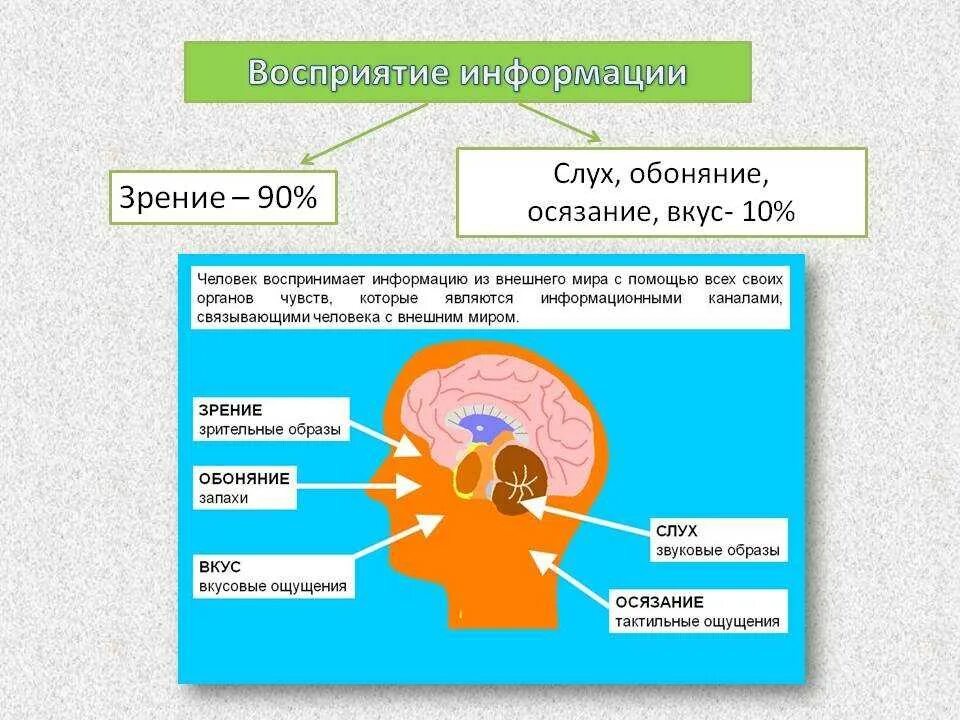 Восприятие информации

Зрение – 90%

Слух, обоняние, осязание, вкус- 10%

Человек воспринимает информацию из внешнего мира с помощью всех своих органов чувств, которые являются информационными каналами, связывающими человека с внешним миром.

ЗРЕНИЕ
зрительные образы

ОБОНЯНИЕ
запахи

ВКУС
вкусовые ощущения

СЛУХ
звуковые образы

ОСЯЗАНИЕ
тактильные ощущения